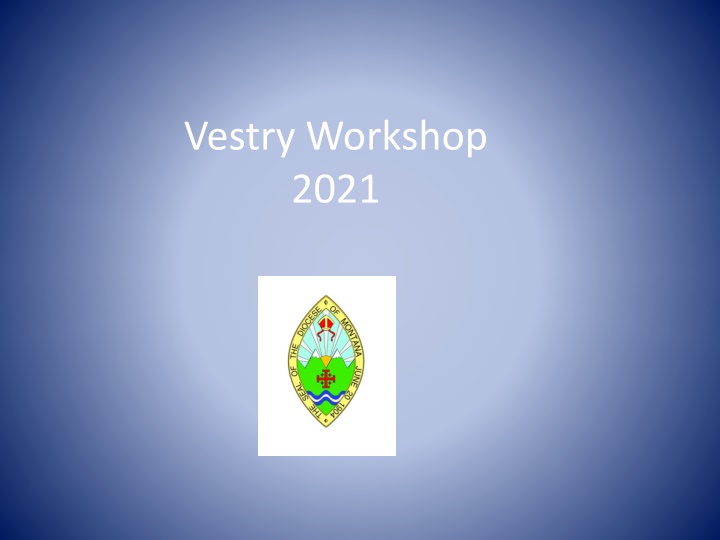 Vestry Workshop
2021

THE SEAL OF THE DIOCESE OF MONTANA JUNE 20 1904